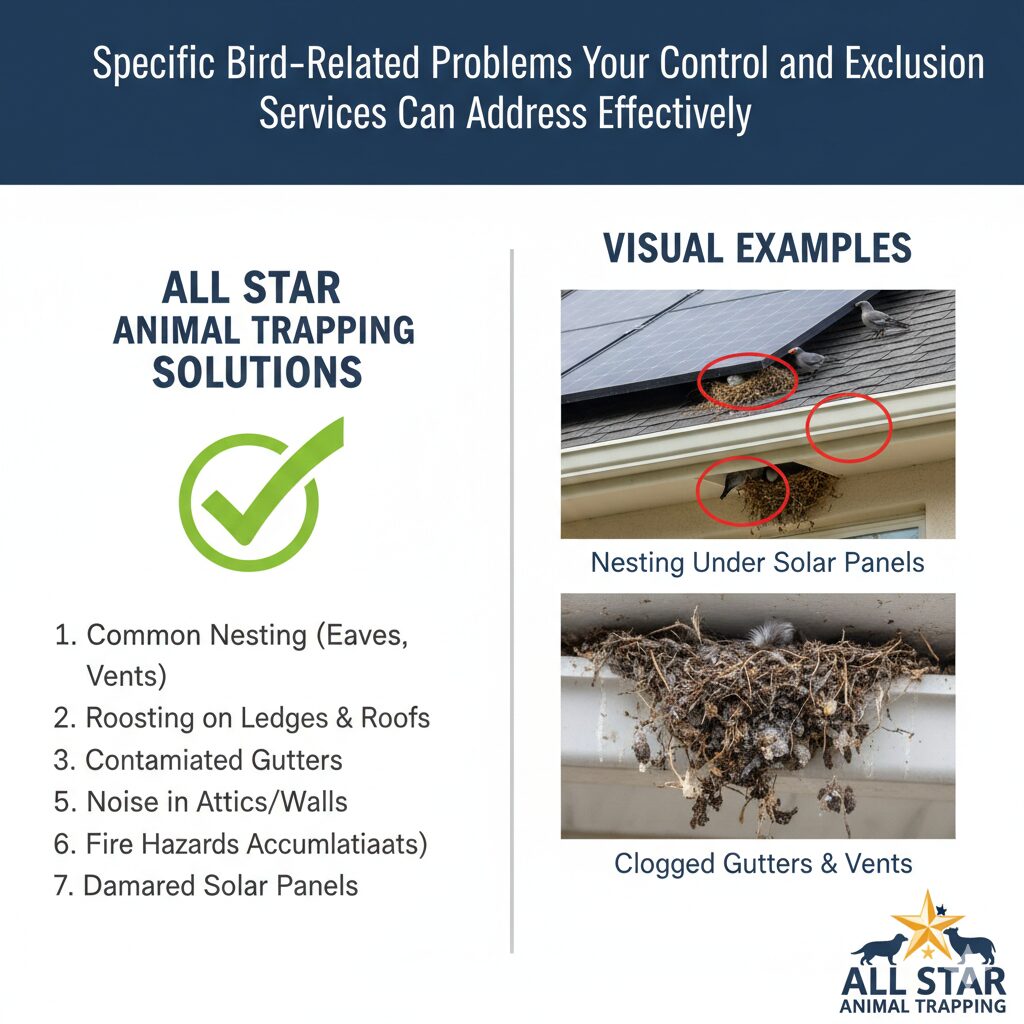 Specific Bird-Related Problems Your Control and Exclusion Services Can Address Effectively

ALL STAR
ANIMAL TRAPPING
SOLUTIONS

1. Common Nesting (Eaves, Vents)
2. Roosting on Ledges & Roofs
3. Contamiated Gutters
5. Noise in Attics/Walls
6. Fire Hazards Accumlatiaats)
7. Damared Solar Panels

VISUAL EXAMPLES

Nesting Under Solar Panels

Clogged Gutters & Vents

ALL STAR
ANIMAL TRAPPING